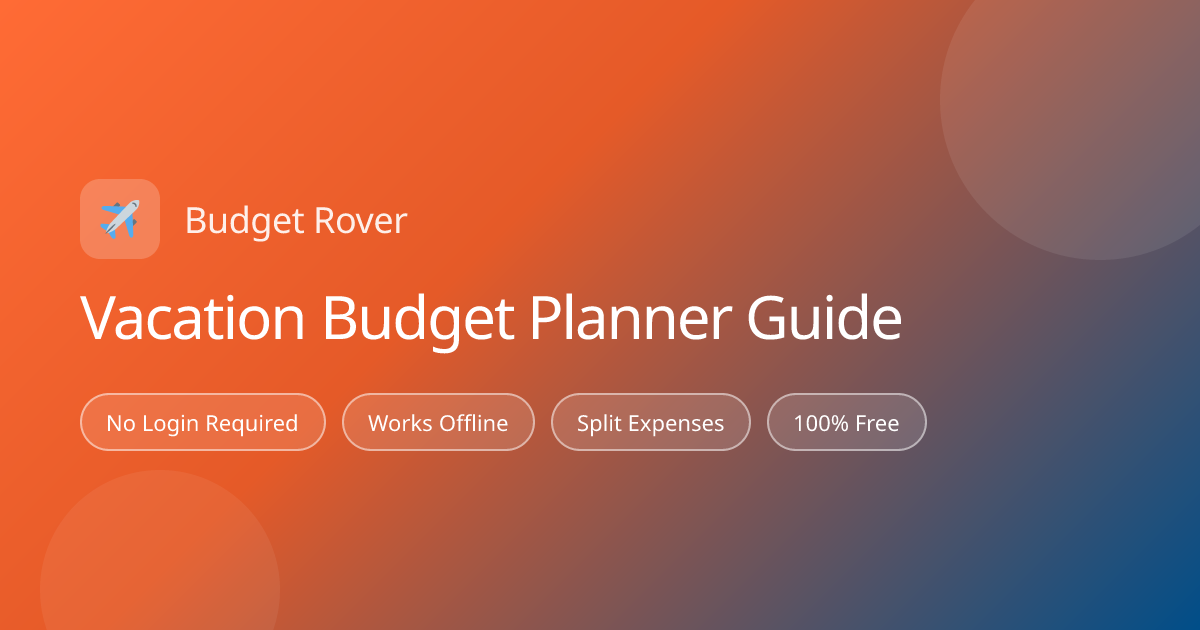 Budget Rover

Vacation Budget Planner Guide

No Login Required

Works Offline

Split Expenses

100% Free